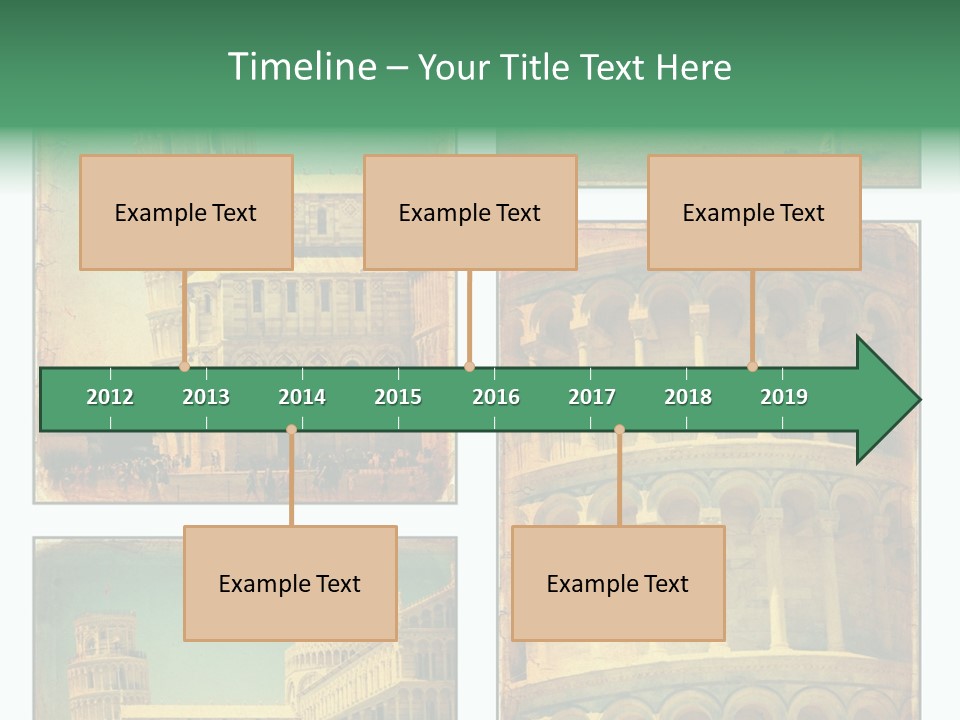 Timeline – Your Title Text Here

Example Text

Example Text

Example Text

2012 2013 2014 2015 2016 2017 2018 2019

Example Text

Example Text